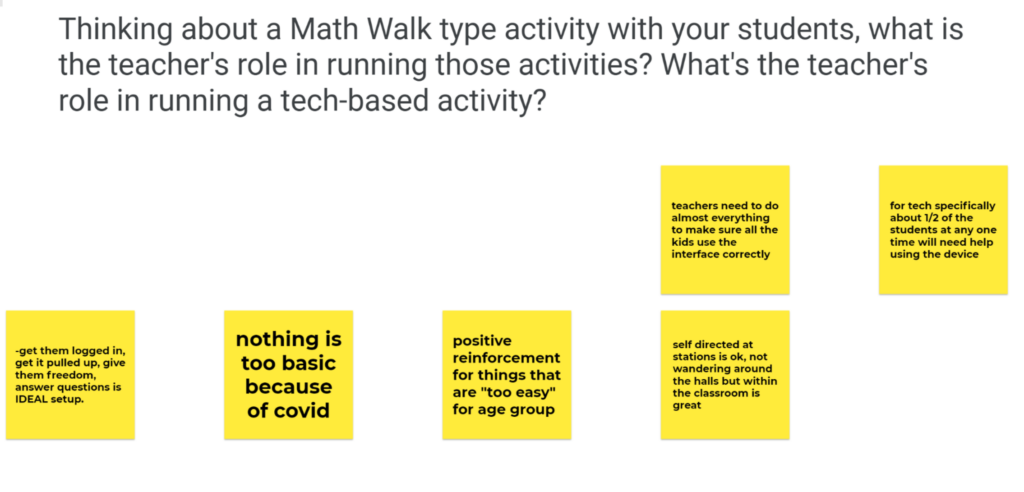 Thinking about a Math Walk type activity with your students, what is the teacher's role in running those activities? What's the teacher's role in running a tech-based activity?

teachers need to do almost everything to make sure all the kids use the interface correctly

for tech specifically about 1/2 of the students at any one time will need help using the device

-get them logged in, get it pulled up, give them freedom, answer questions is IDEAL setup.

nothing is too basic because of covid

positive reinforcement for things that are "too easy" for age group

self directed at stations is ok, not wandering around the halls but within the classroom is great